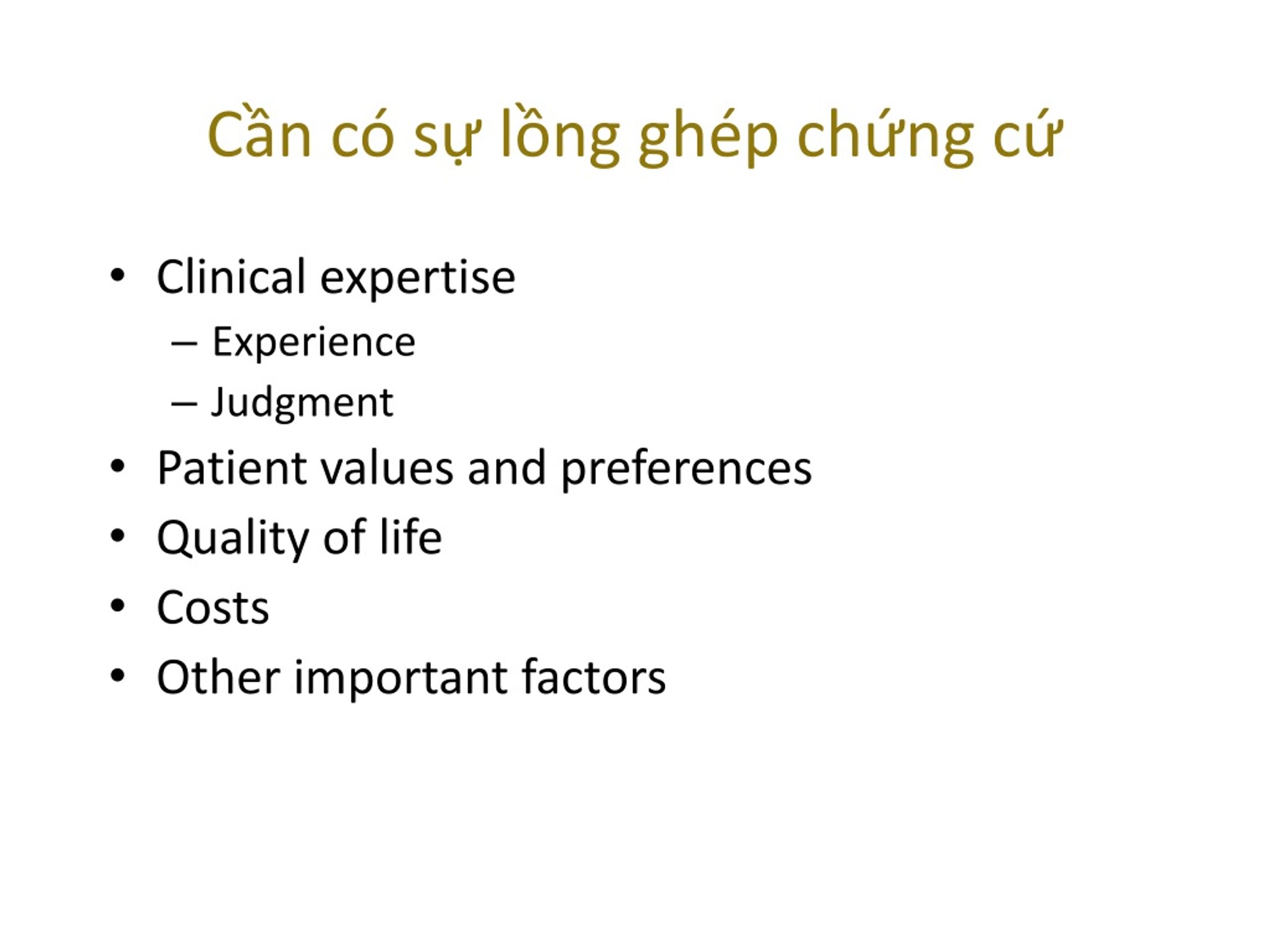 Cần có sự lồng ghép chứng cứ

• Clinical expertise
– Experience
– Judgment
• Patient values and preferences
• Quality of life
• Costs
• Other important factors